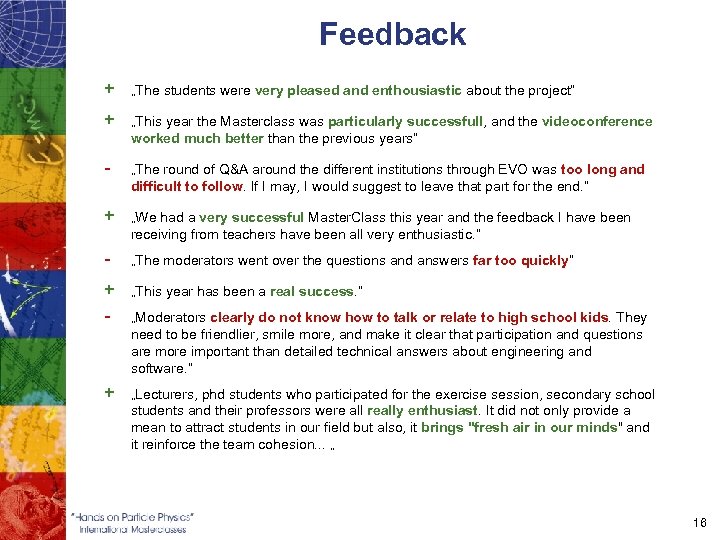 Feedback

+ „The students were very pleased and enthousiastic about the project"

+ „This year the Masterclass was particularly successfull, and the videoconference worked much better than the previous years"

- „The round of Q&A around the different institutions through EVO was too long and difficult to follow. If I may, I would suggest to leave that part for the end."

+ „We had a very successful MasterClass this year and the feedback I have been receiving from teachers have been all very enthusiastic."

- „The moderators went over the questions and answers far too quickly"

+ „This year has been a real success."

- „Moderators clearly do not know how to talk or relate to high school kids. They need to be friendlier, smile more, and make it clear that participation and questions are more important than detailed technical answers about engineering and software."

+ „Lecturers, phd students who participated for the exercise session, secondary school students and their professors were all really enthusiast. It did not only provide a mean to attract students in our field but also, it brings "fresh air in our minds" and it reinforce the team cohesion... „

"Hands on Particle Physics" International Masterclasses

16